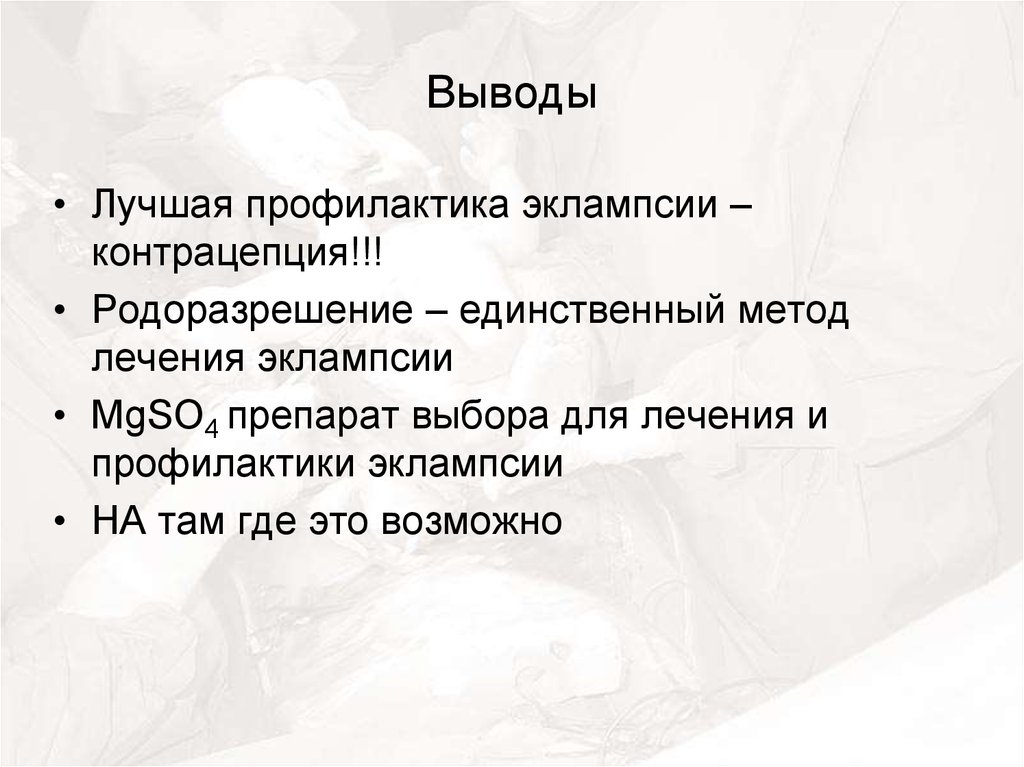 Выводы

• Лучшая профилактика эклампсии – контрацепция!!!
• Родоразрешение – единственный метод лечения эклампсии
• $MgSO_4$ препарат выбора для лечения и профилактики эклампсии
• НА там где это возможно